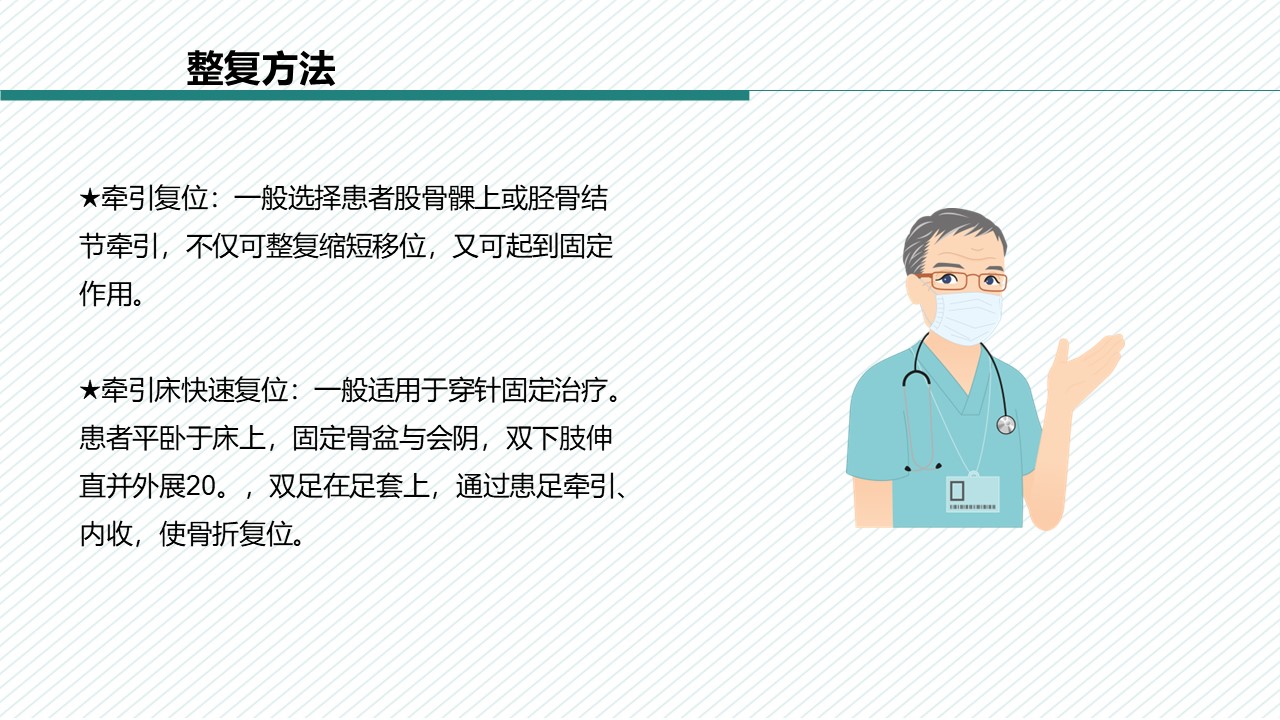 整复方法

★牵引复位：一般选择患者股骨髁上或胫骨结节牵引，不仅可整复缩短移位，又可起到固定作用。

★牵引床快速复位：一般适用于穿针固定治疗。患者平卧于床上，固定骨盆与会阴，双下肢伸直并外展20。，双足在足套上，通过患足牵引、内收，使骨折复位。